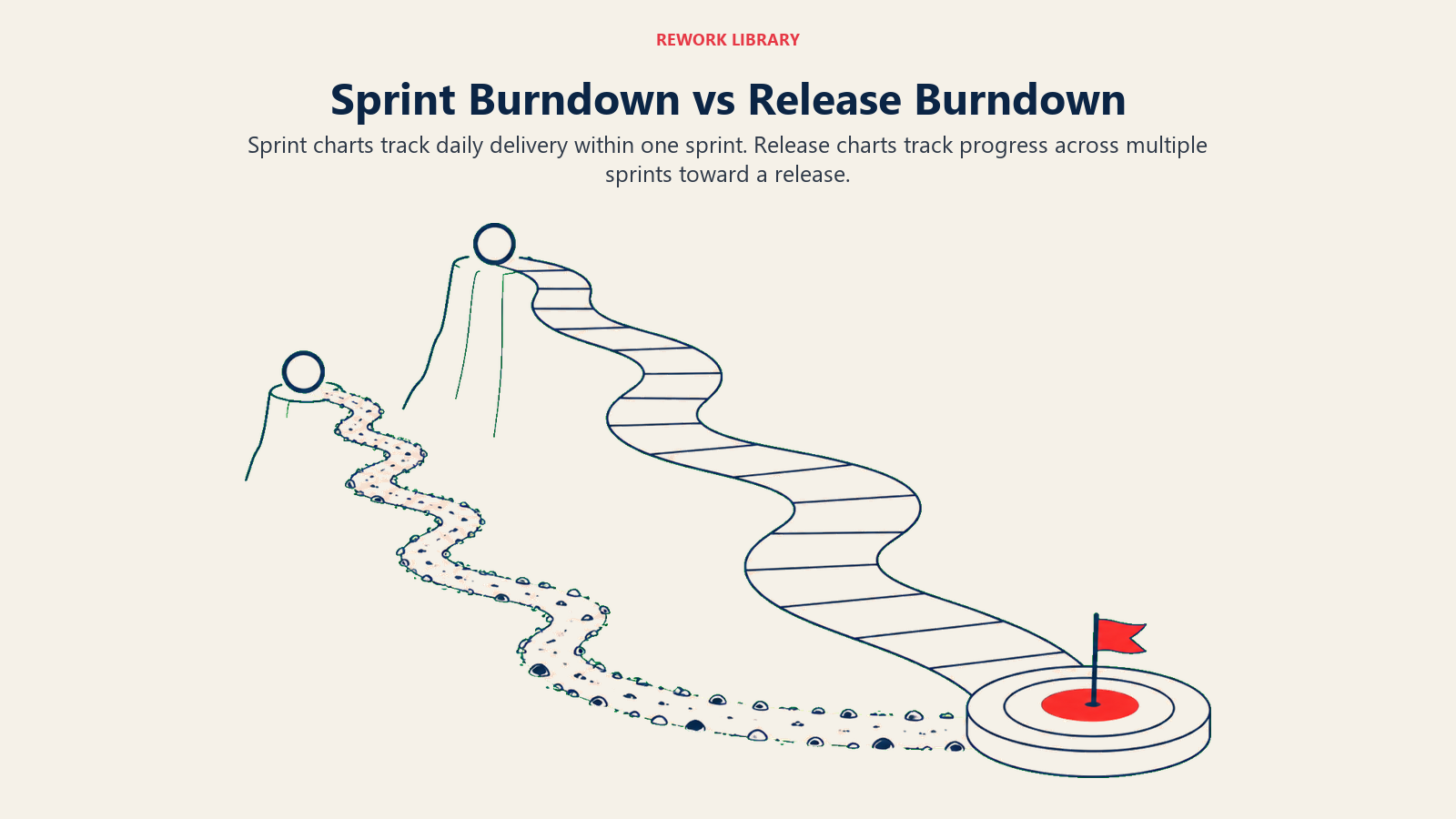 REWORK LIBRARY

Sprint Burndown vs Release Burndown

Sprint charts track daily delivery within one sprint. Release charts track progress across multiple sprints toward a release.